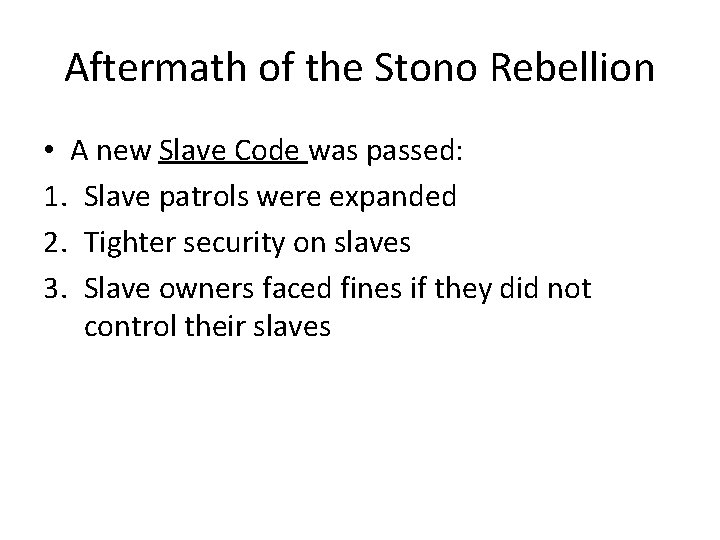 Aftermath of the Stono Rebellion

• A new Slave Code was passed:
1. Slave patrols were expanded
2. Tighter security on slaves
3. Slave owners faced fines if they did not control their slaves